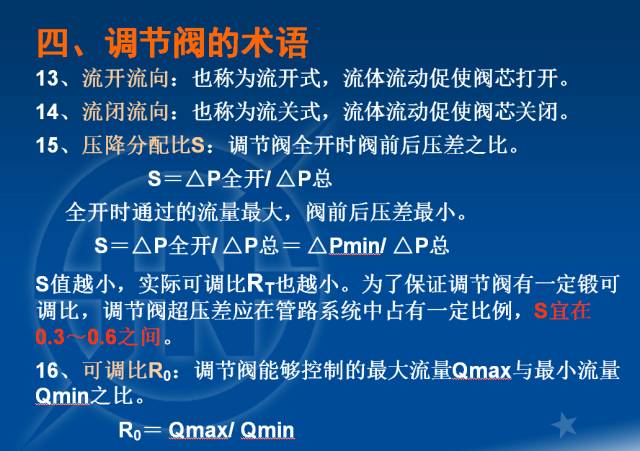 四、调节阀的术语

13、流开流向：也称为流开式，流体流动促使阀芯打开。

14、流闭流向：也称为流关式，流体流动促使阀芯关闭。

15、压降分配比S：调节阀全开时阀前后压差之比。

S＝△P全开/ △P总

全开时通过的流量最大，阀前后压差最小。

S＝△P全开/ △P总＝ △Pmin/ △P总

S值越小，实际可调比$R_T$也越小。为了保证调节阀有一定锻可调比，调节阀超压差应在管路系统中占有一定比例，S宜在0.3～0.6之间。

16、可调比$R_0$：调节阀能够控制的最大流量Qmax与最小流量Qmin之比。

$R_0$＝ Qmax/ Qmin